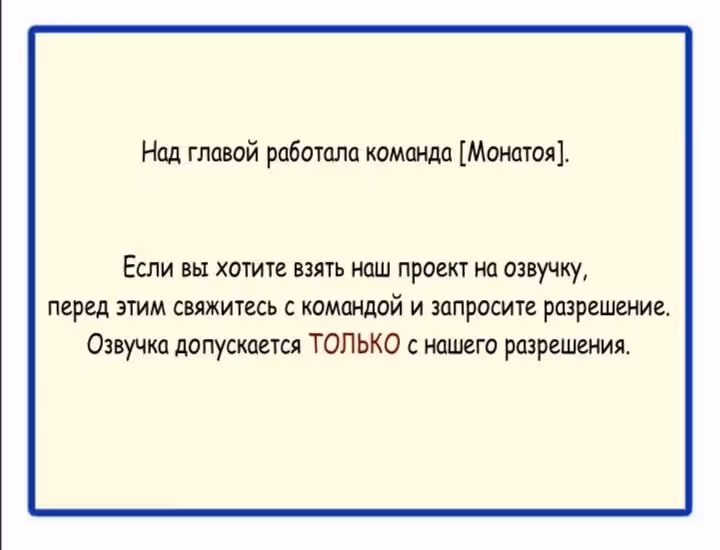 Над главой работала команда [Монатоя].

Если вы хотите взять наш проект на озвучку, перед этим свяжитесь с командой и запросите разрешение. Озвучка допускается ТОЛЬКО с нашего разрешения.